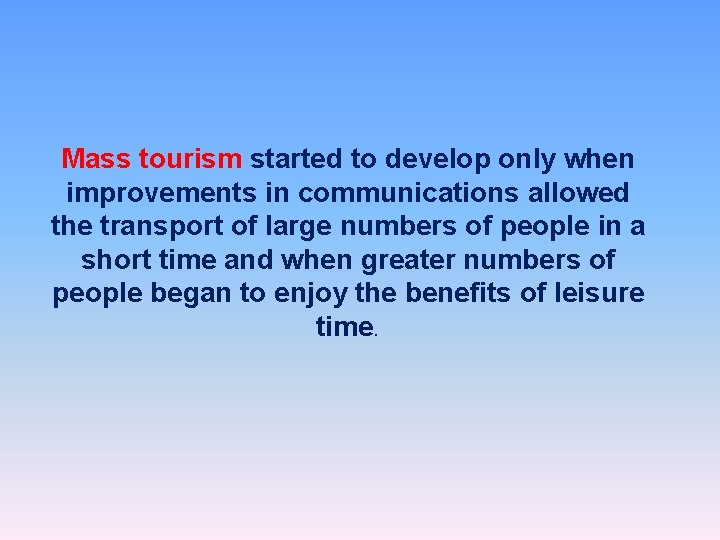 Mass tourism started to develop only when improvements in communications allowed the transport of large numbers of people in a short time and when greater numbers of people began to enjoy the benefits of leisure time.